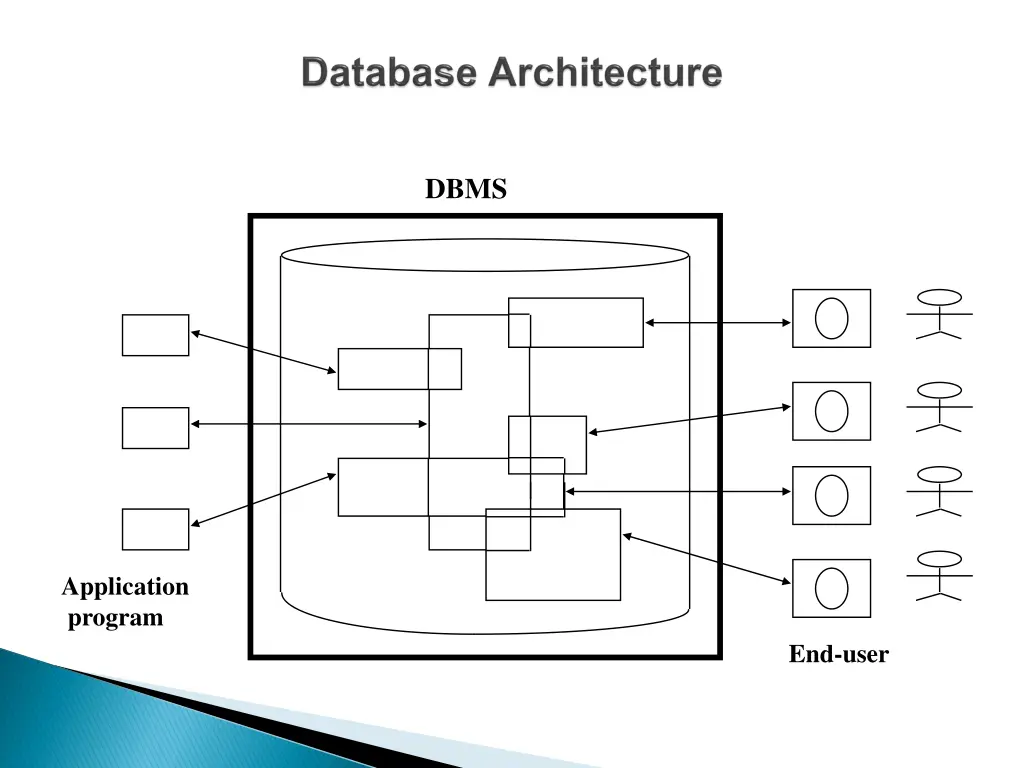 Database Architecture

DBMS

Application program

End-user